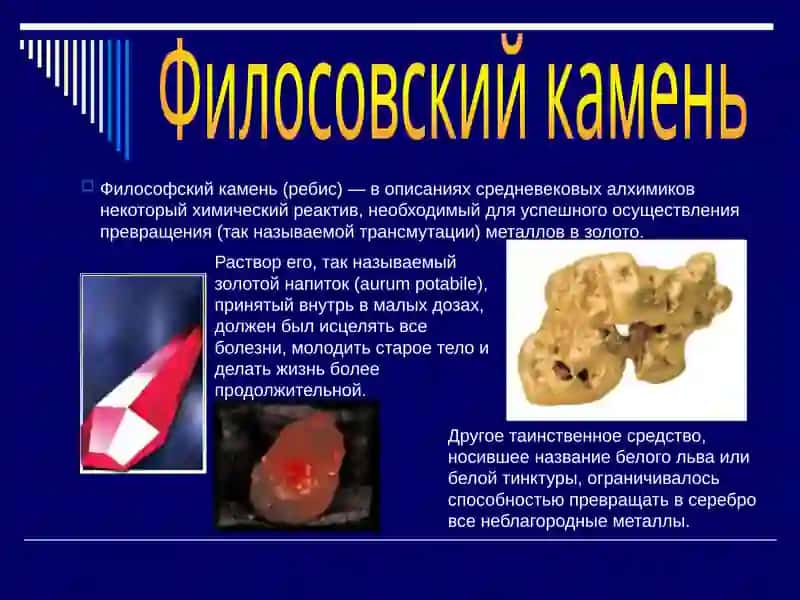 Филосовский камень

Философский камень (ребис) — в описаниях средневековых алхимиков некоторый химический реактив, необходимый для успешного осуществления превращения (так называемой трансмутации) металлов в золото.

Раствор его, так называемый золотой напиток (aurum potabile), принятый внутрь в малых дозах, должен был исцелять все болезни, молодить старое тело и делать жизнь более продолжительной.

Другое таинственное средство, носившее название белого льва или белой тинктуры, ограничивалось способностью превращать в серебро все неблагородные металлы.